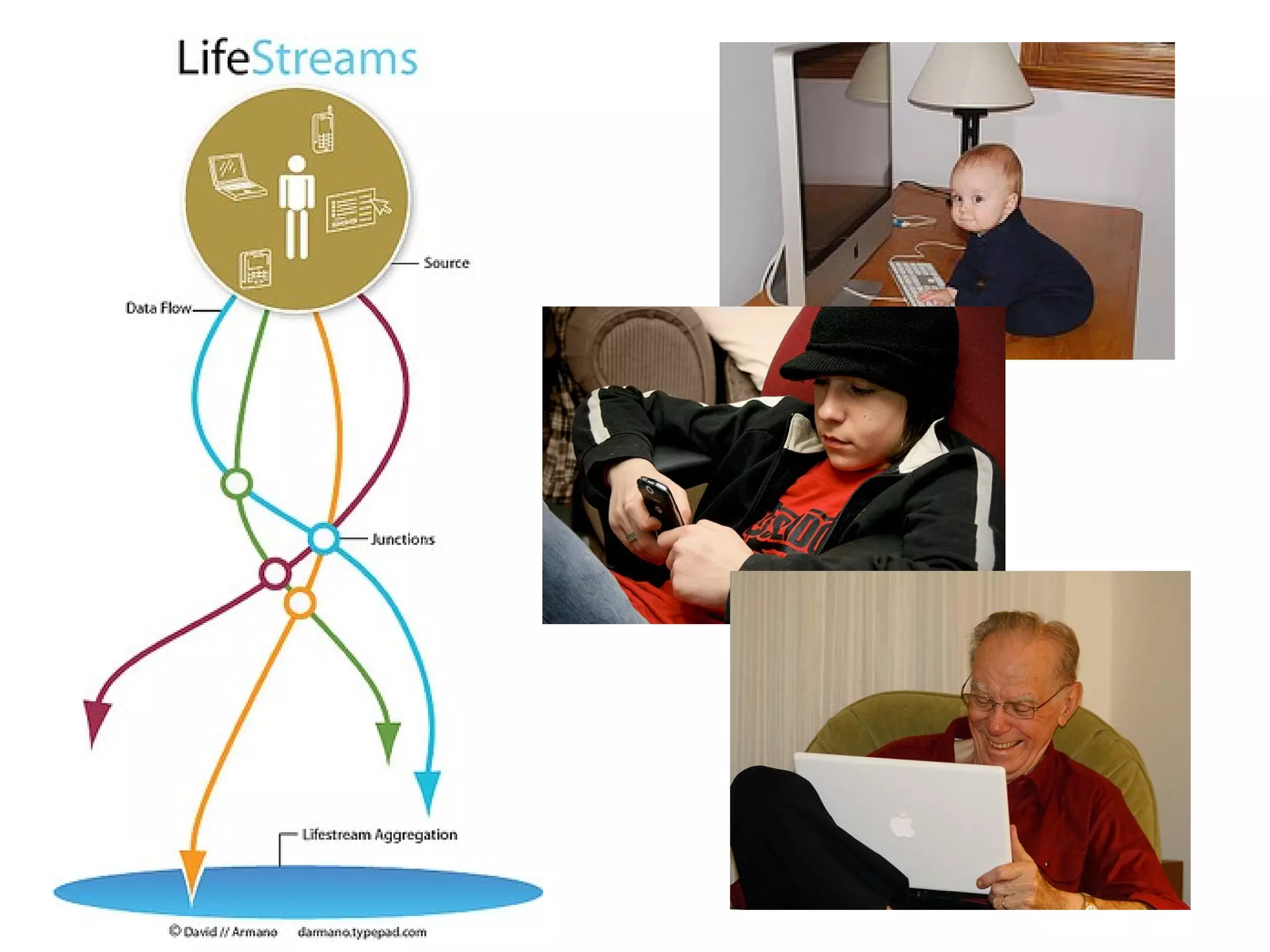 LifeStreams

Source

Data Flow

Junctions

Lifestream Aggregation

© David // Armano    darmano.typepad.com